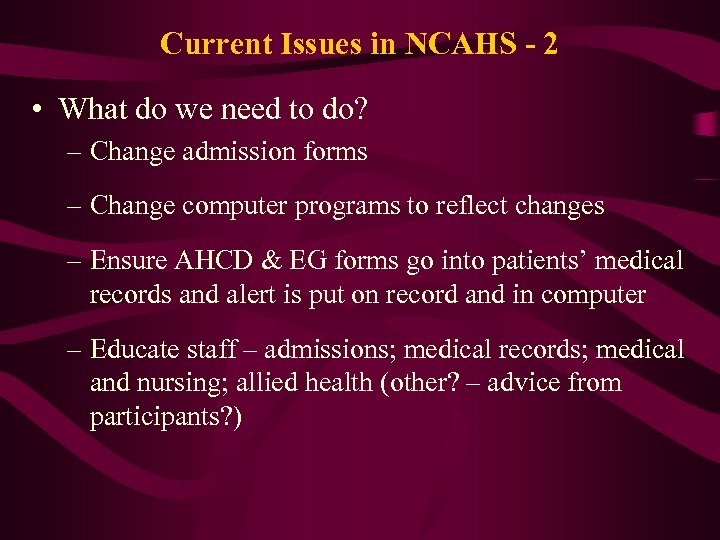 Current Issues in NCAHS - 2

• What do we need to do?

– Change admission forms

– Change computer programs to reflect changes

– Ensure AHCD & EG forms go into patients’ medical records and alert is put on record and in computer

– Educate staff – admissions; medical records; medical and nursing; allied health (other? – advice from participants?)